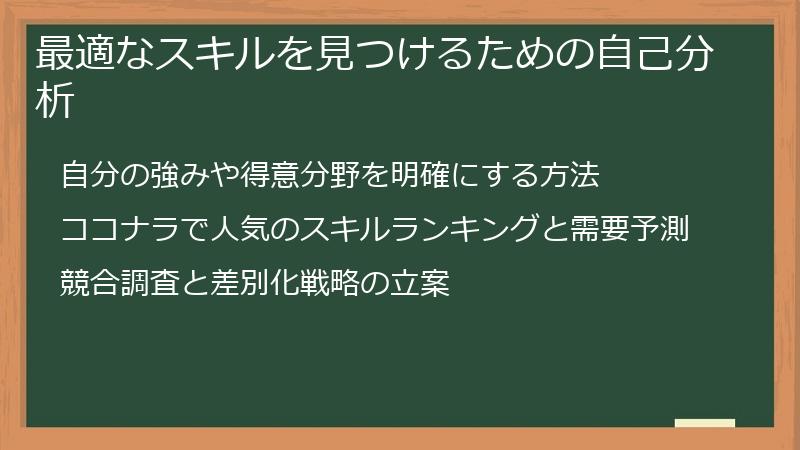 最適なスキルを見つけるための自己分析

自分の強みや得意分野を明確にする方法

ココナラで人気のスキルランキングと需要予測

競合調査と差別化戦略の立案